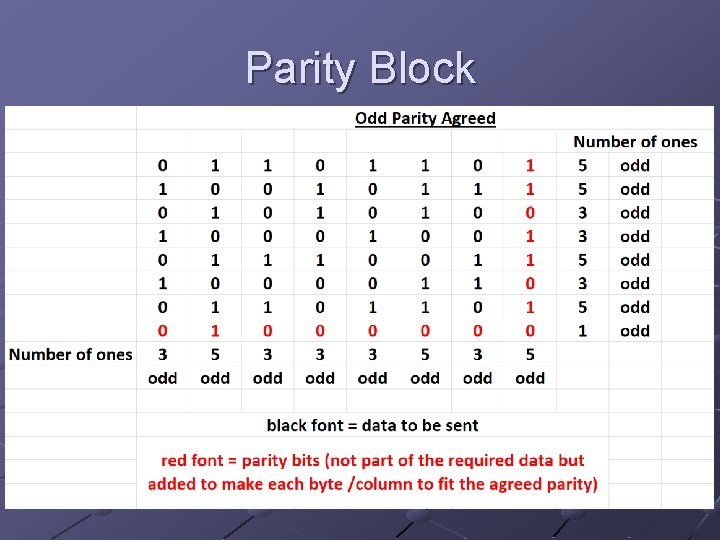 Parity Block

Odd Parity Agreed

| | | | | | | | | | Number of ones | |
|---|---|---|---|---|---|---|---|---|---|---|
| | 0 | 1 | 1 | 0 | 1 | 1 | 0 | 1 | 5 | odd |
| | 1 | 0 | 0 | 1 | 0 | 1 | 1 | 1 | 5 | odd |
| | 0 | 1 | 0 | 1 | 0 | 1 | 0 | 0 | 3 | odd |
| | 1 | 0 | 0 | 0 | 1 | 0 | 0 | 1 | 3 | odd |
| | 0 | 1 | 1 | 1 | 0 | 0 | 1 | 1 | 5 | odd |
| | 1 | 0 | 0 | 0 | 0 | 1 | 1 | 0 | 3 | odd |
| | 0 | 1 | 1 | 0 | 1 | 1 | 0 | 1 | 5 | odd |
| | 0 | 1 | 0 | 0 | 0 | 0 | 0 | 0 | 1 | odd |
| Number of ones | 3 | 5 | 3 | 3 | 3 | 5 | 3 | 5 | | |
| | odd | odd | odd | odd | odd | odd | odd | odd | | |

black font = data to be sent

red font = parity bits (not part of the required data but added to make each byte /column to fit the agreed parity)